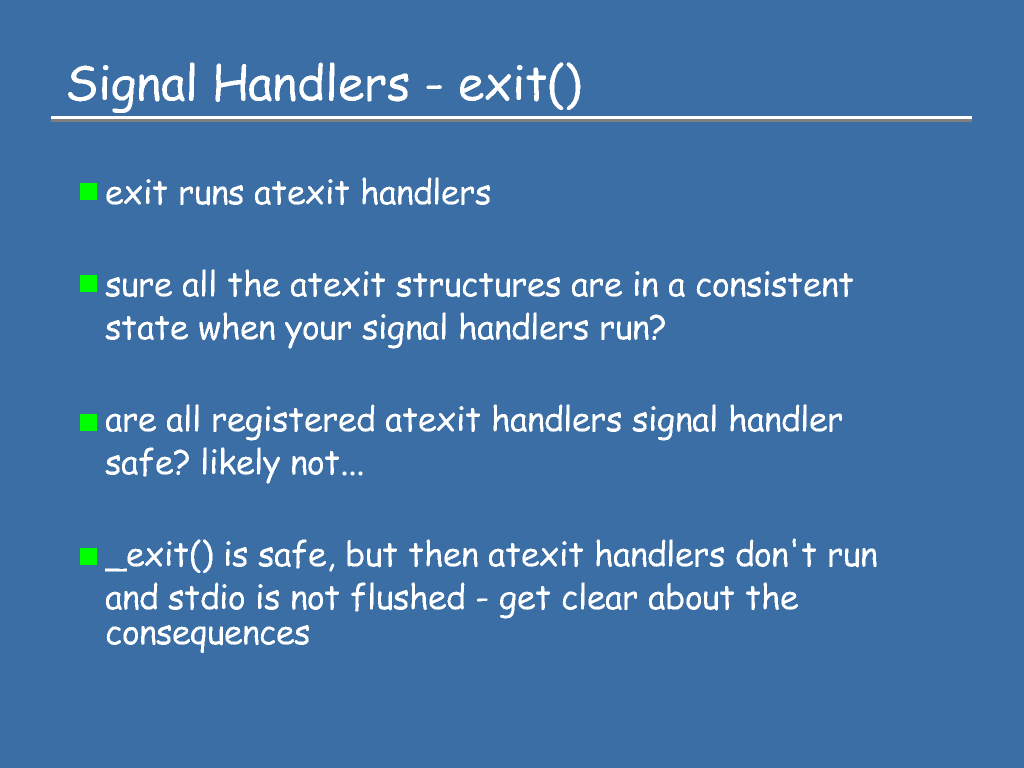 Signal Handlers - exit()

exit runs atexit handlers

sure all the atexit structures are in a consistent state when your signal handlers run?

are all registered atexit handlers signal handler safe? likely not...

_exit() is safe, but then atexit handlers don't run and stdio is not flushed - get clear about the consequences